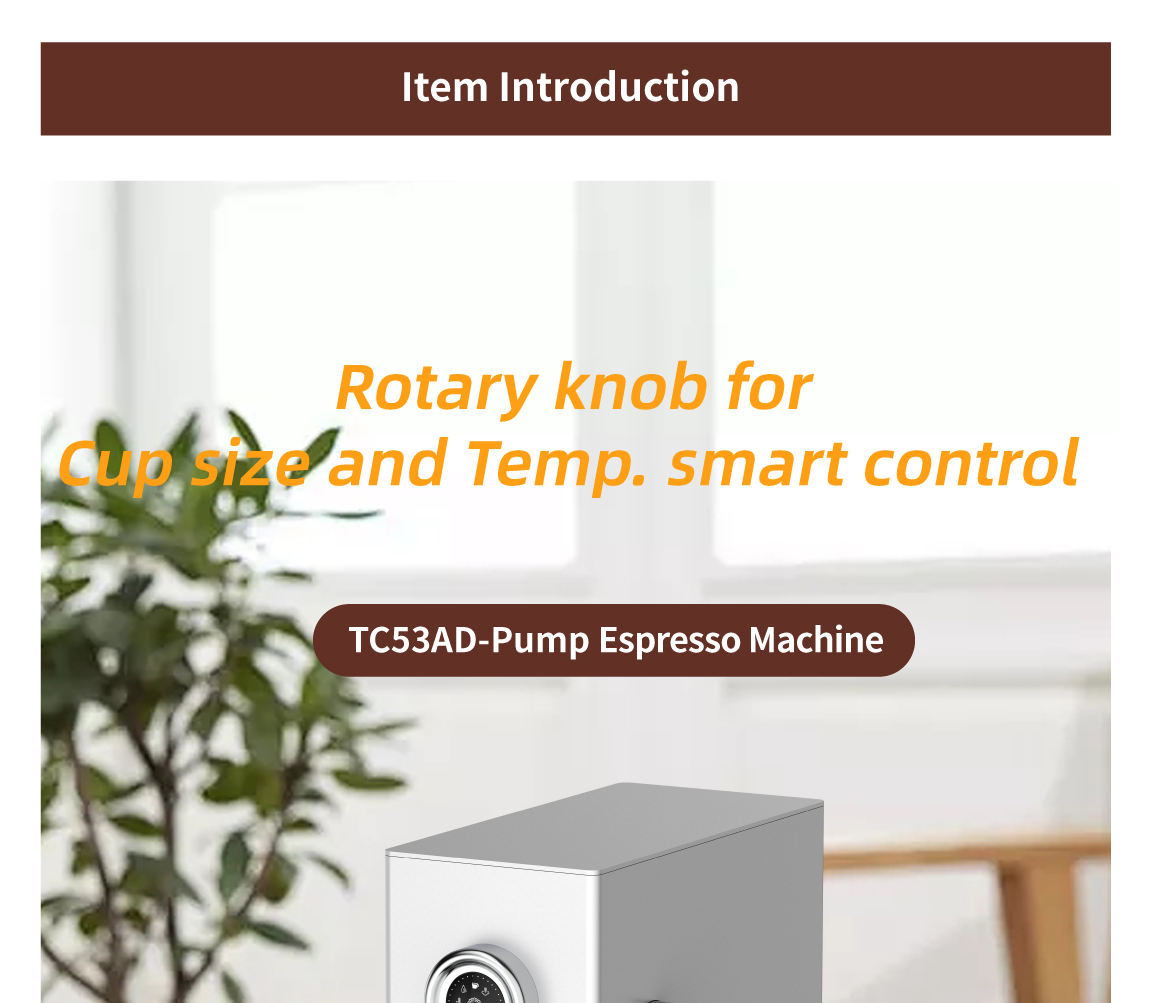 Item Introduction

Rotary knob for
Cup size and Temp. smart control

TC53AD-Pump Espresso Machine